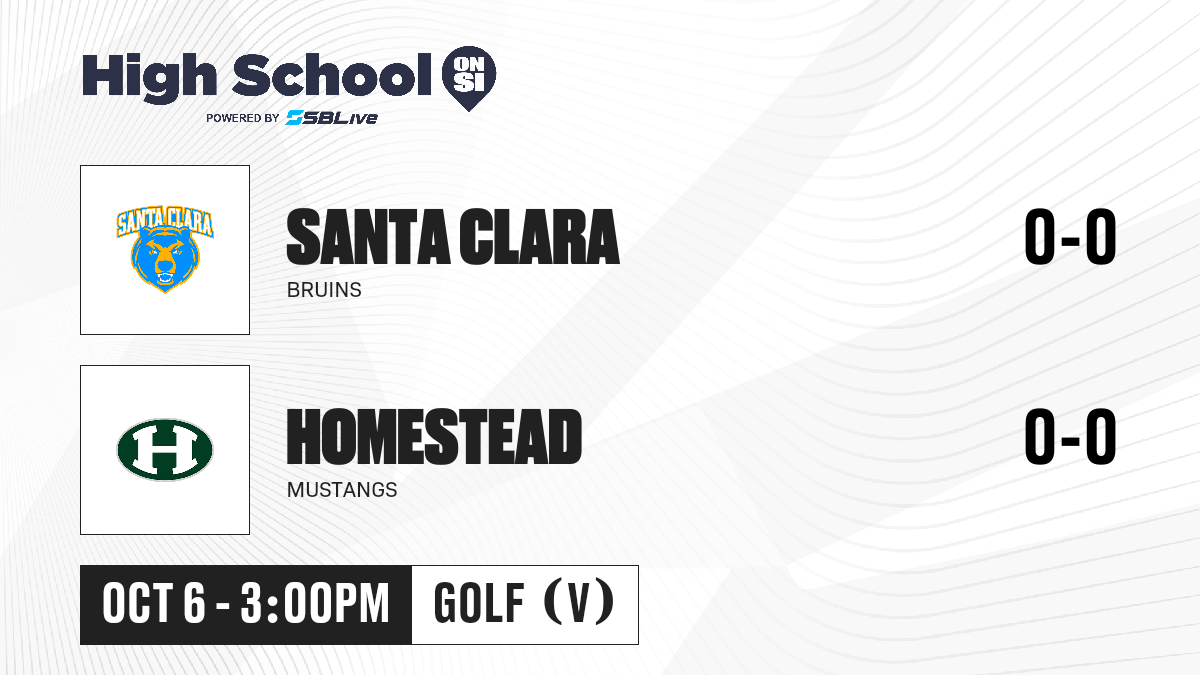 High School ON SI
POWERED BY SBLive

SANTA CLARA

SANTA CLARA
BRUINS
0-0

H

HOMESTEAD
MUSTANGS
0-0

OCT 6 - 3:00PM
GOLF (V)